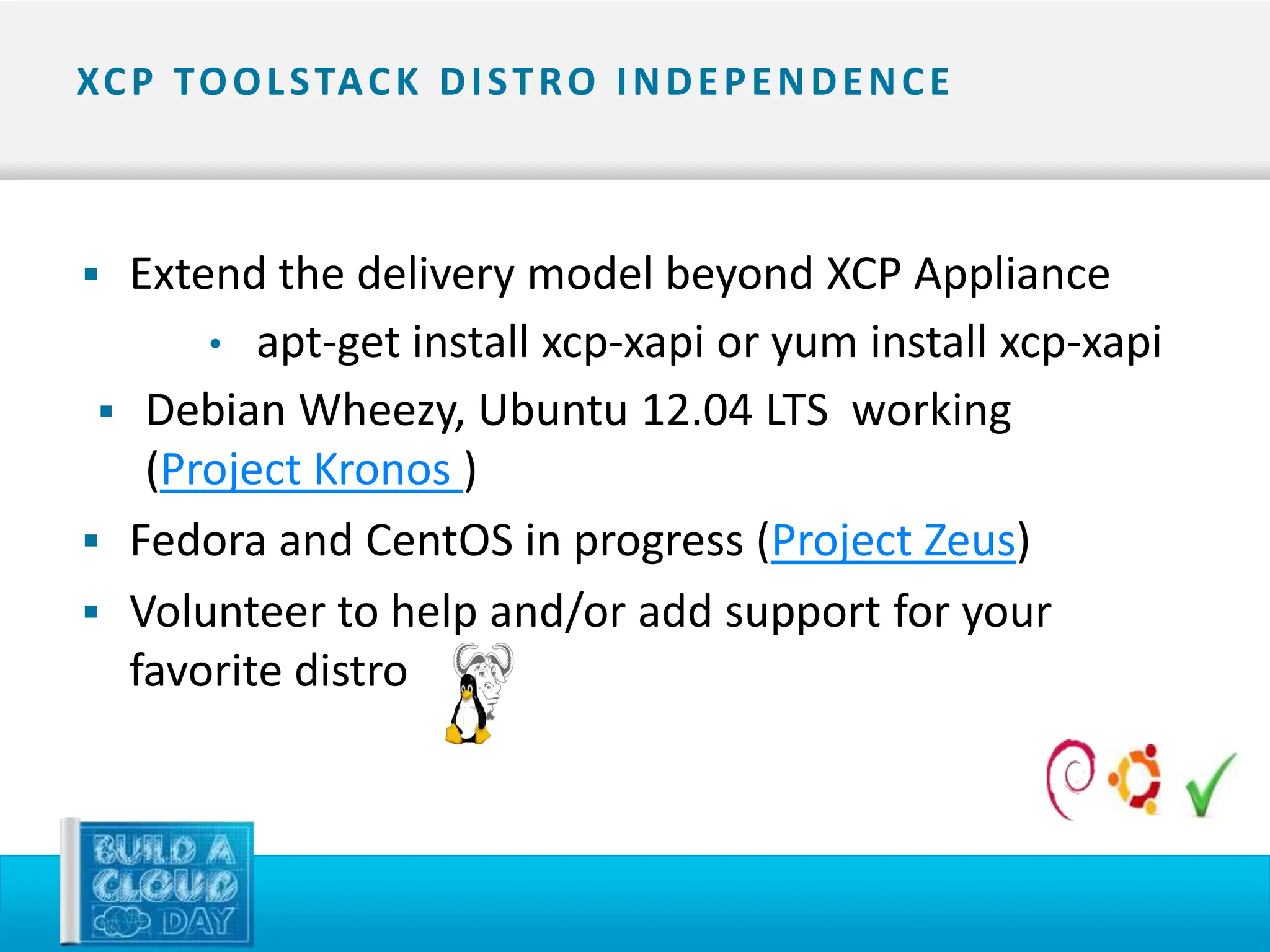 XCP TOOLSTACK DISTRO INDEPENDENCE

▪ Extend the delivery model beyond XCP Appliance

• apt-get install xcp-xapi or yum install xcp-xapi

▪ Debian Wheezy, Ubuntu 12.04 LTS working (Project Kronos )

▪ Fedora and CentOS in progress (Project Zeus)

▪ Volunteer to help and/or add support for your favorite distro

BUILD A CLOUD DAY